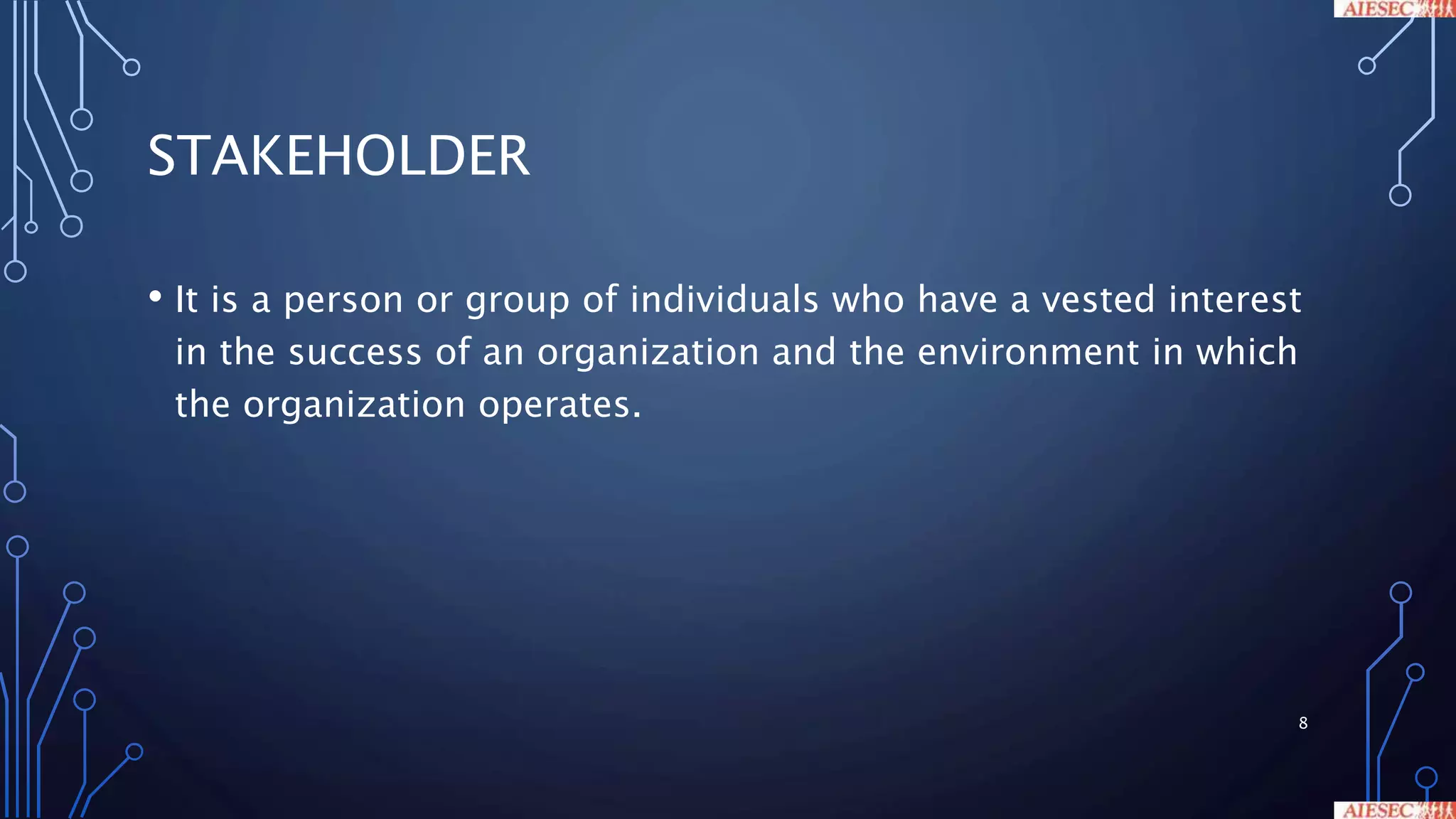 AIESEC

STAKEHOLDER

• It is a person or group of individuals who have a vested interest in the success of an organization and the environment in which the organization operates.

8

AIESEC